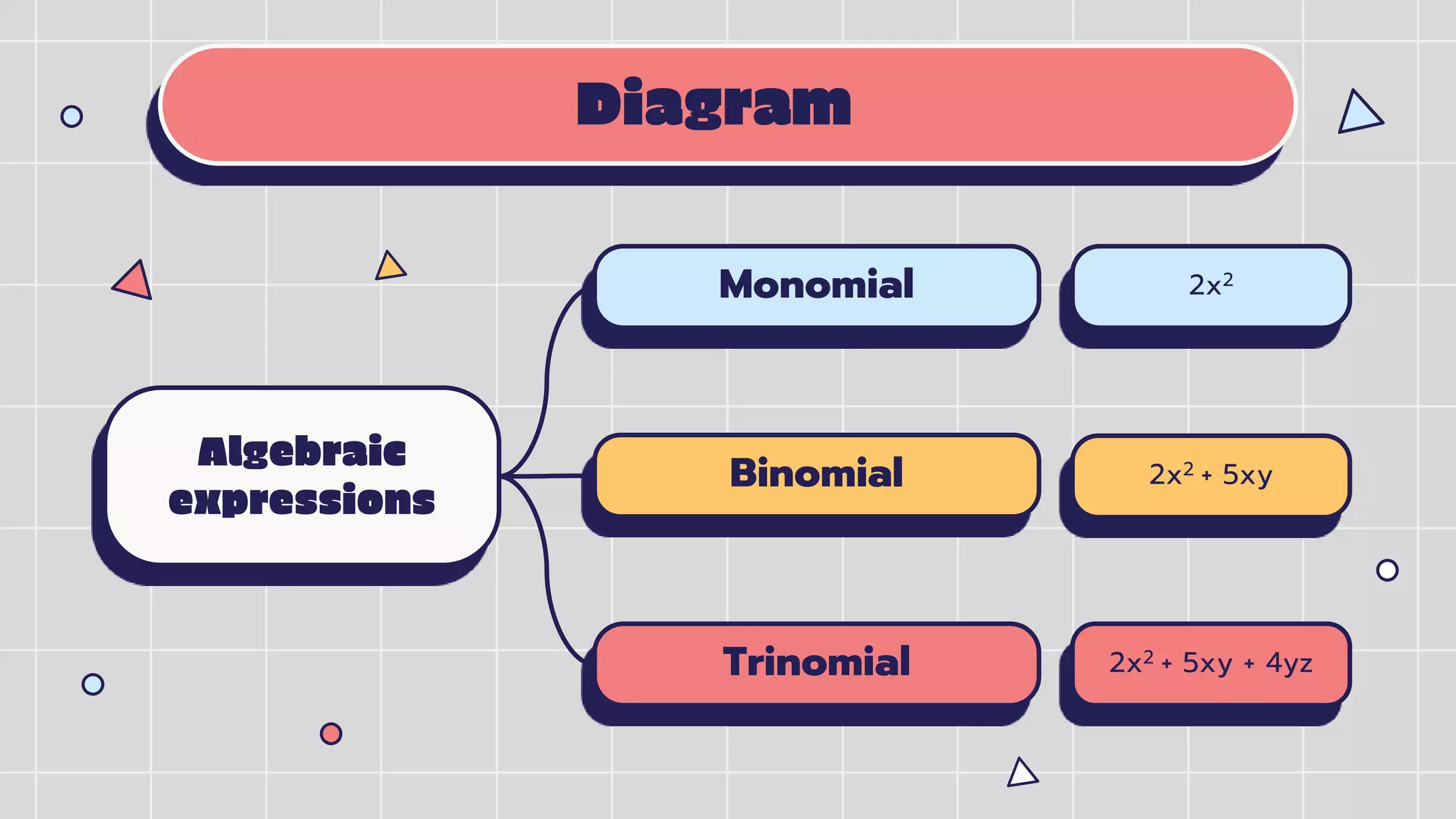 Diagram

Algebraic expressions

Monomial

$2x^2$

Binomial

$2x^2 + 5xy$

Trinomial

$2x^2 + 5xy + 4yz$